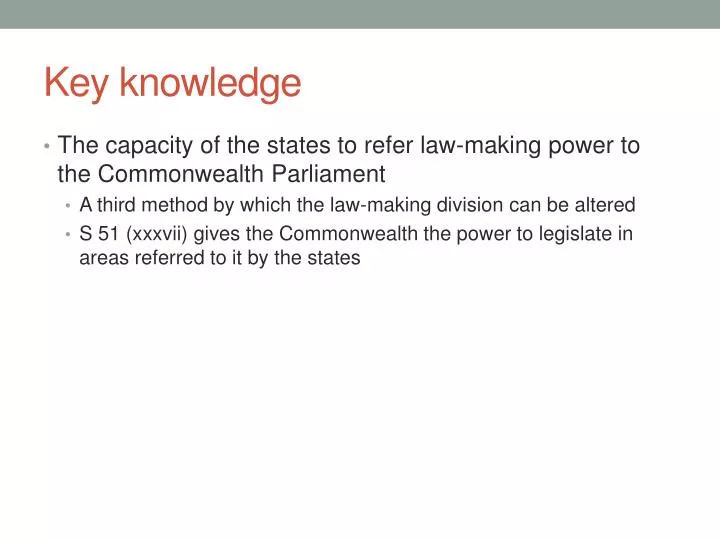 Key knowledge

• The capacity of the states to refer law-making power to the Commonwealth Parliament

• A third method by which the law-making division can be altered

• S 51 (xxxvii) gives the Commonwealth the power to legislate in areas referred to it by the states